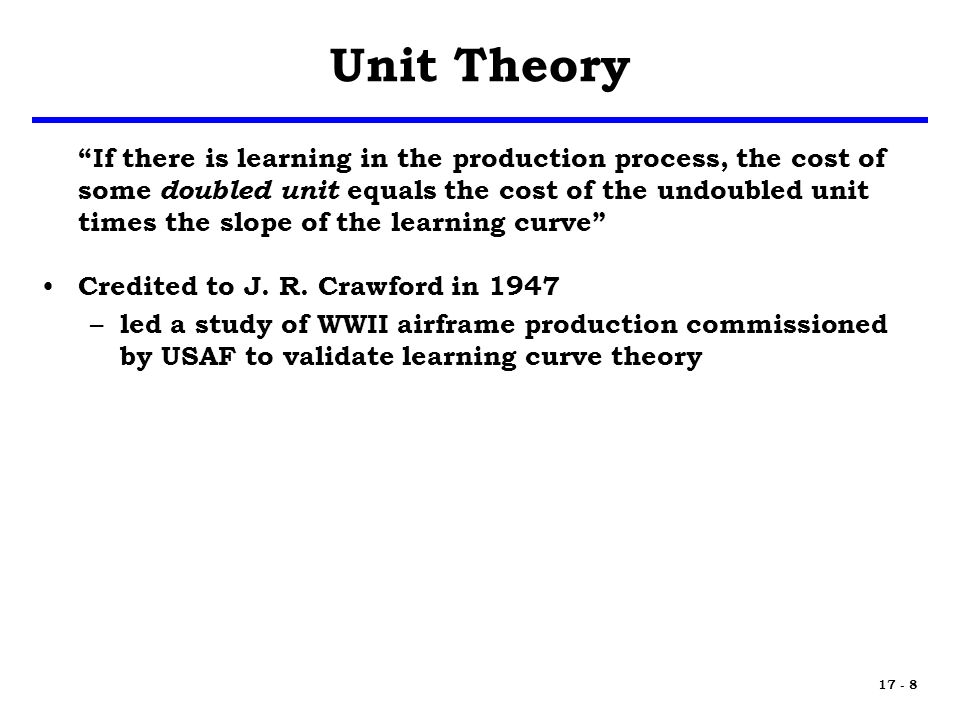 Unit Theory

“If there is learning in the production process, the cost of some doubled unit equals the cost of the undoubled unit times the slope of the learning curve”

• Credited to J. R. Crawford in 1947
– led a study of WWII airframe production commissioned by USAF to validate learning curve theory

17 - 8